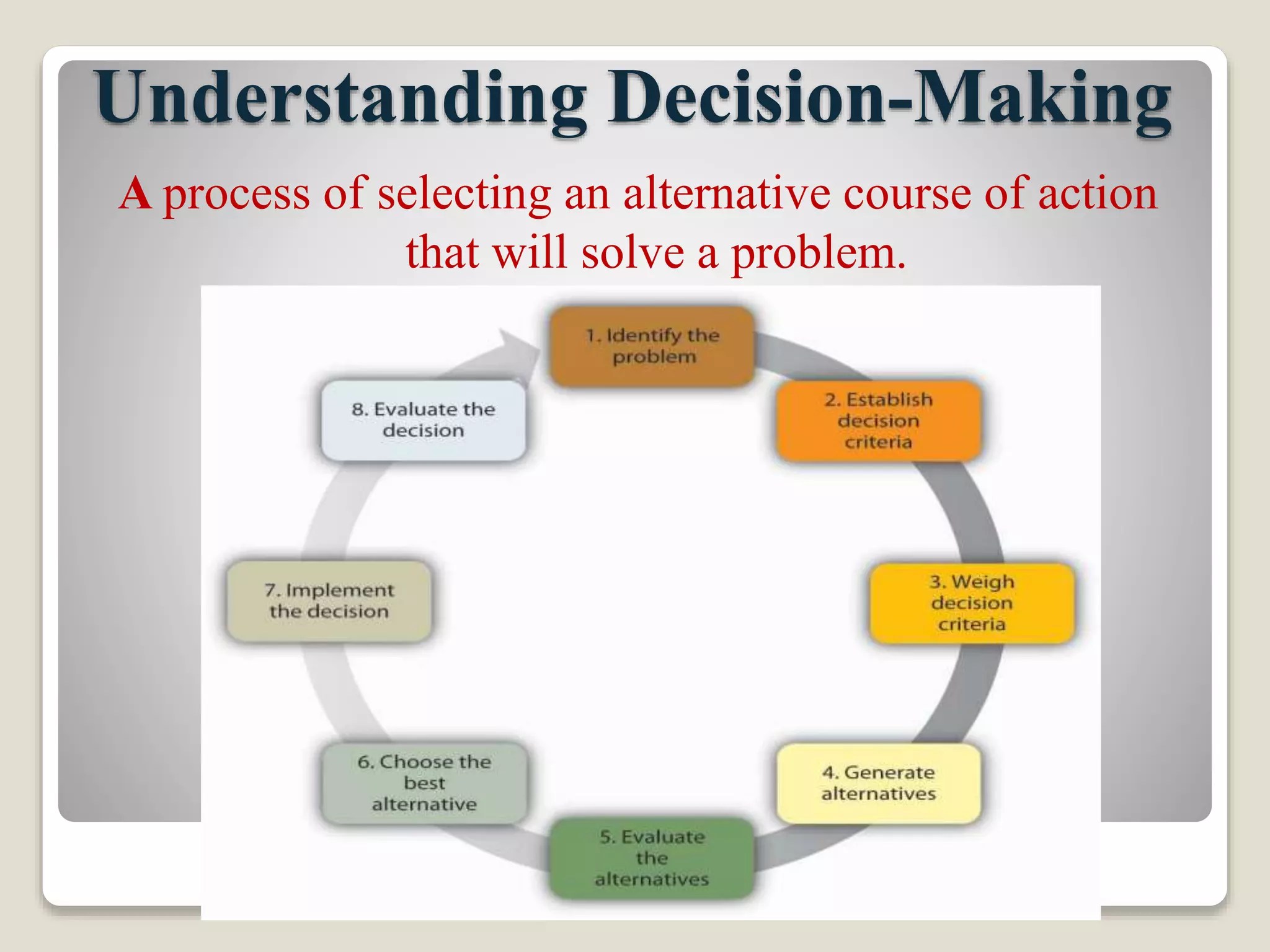 Understanding Decision-Making

A process of selecting an alternative course of action that will solve a problem.

1. Identify the problem

2. Establish decision criteria

3. Weigh decision criteria

4. Generate alternatives

5. Evaluate the alternatives

6. Choose the best alternative

7. Implement the decision

8. Evaluate the decision